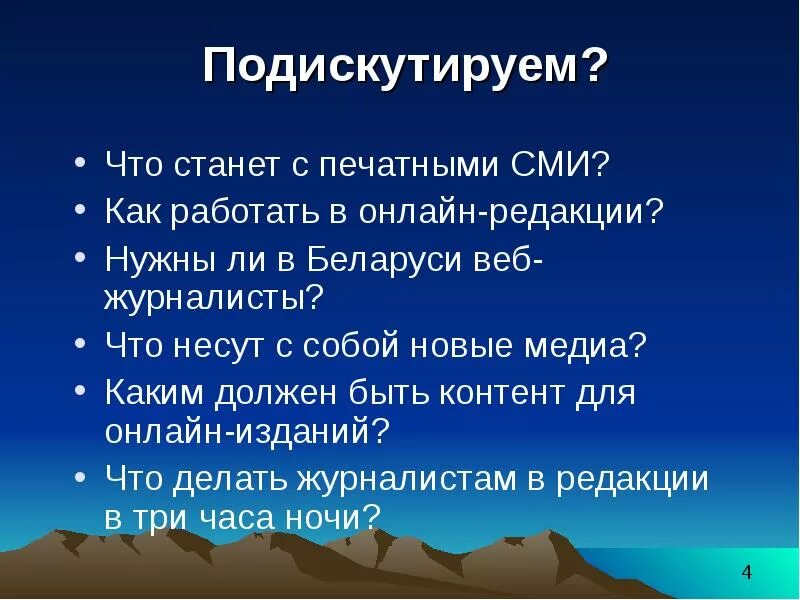 Подискутируем?

• Что станет с печатными СМИ?
• Как работать в онлайн-редакции?
• Нужны ли в Беларуси веб-журналисты?
• Что несут с собой новые медиа?
• Каким должен быть контент для онлайн-изданий?
• Что делать журналистам в редакции в три часа ночи?

4